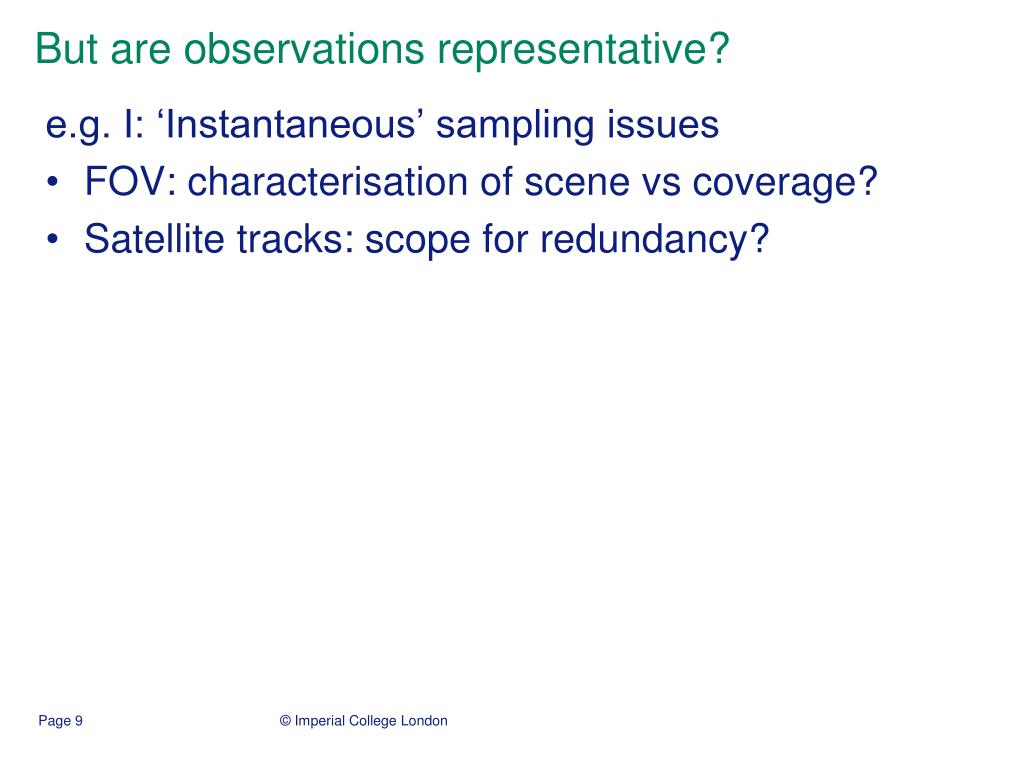 But are observations representative?

e.g. I: ‘Instantaneous’ sampling issues

• FOV: characterisation of scene vs coverage?
• Satellite tracks: scope for redundancy?

Page 9

© Imperial College London